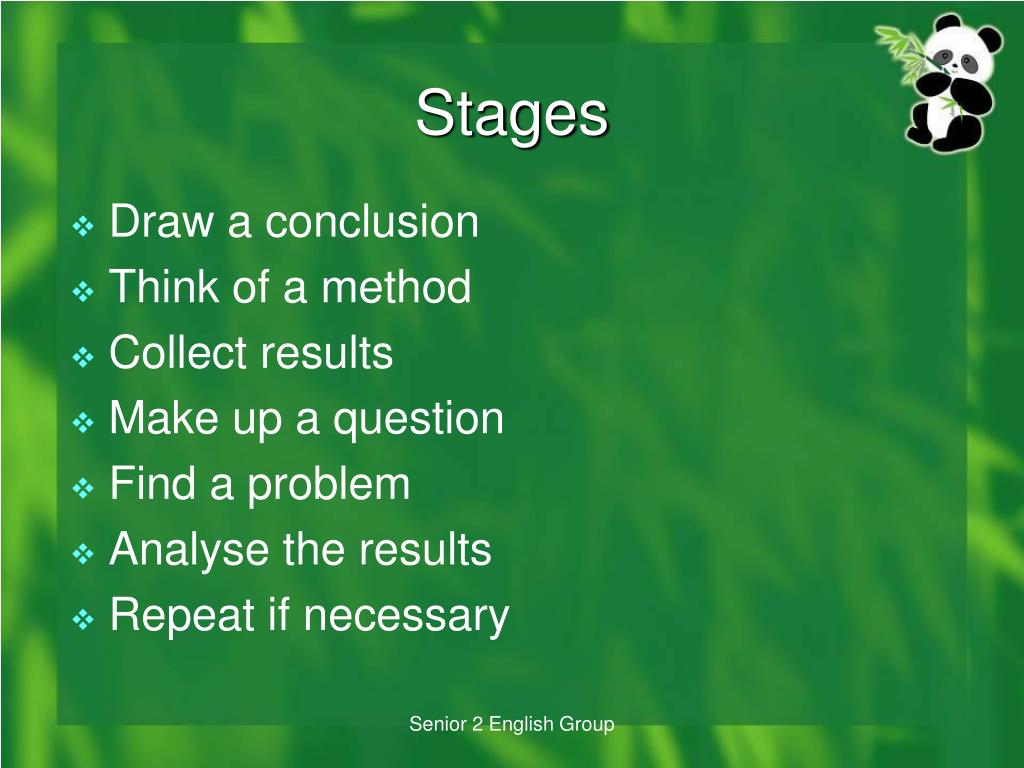 Stages

❖ Draw a conclusion
❖ Think of a method
❖ Collect results
❖ Make up a question
❖ Find a problem
❖ Analyse the results
❖ Repeat if necessary

Senior 2 English Group